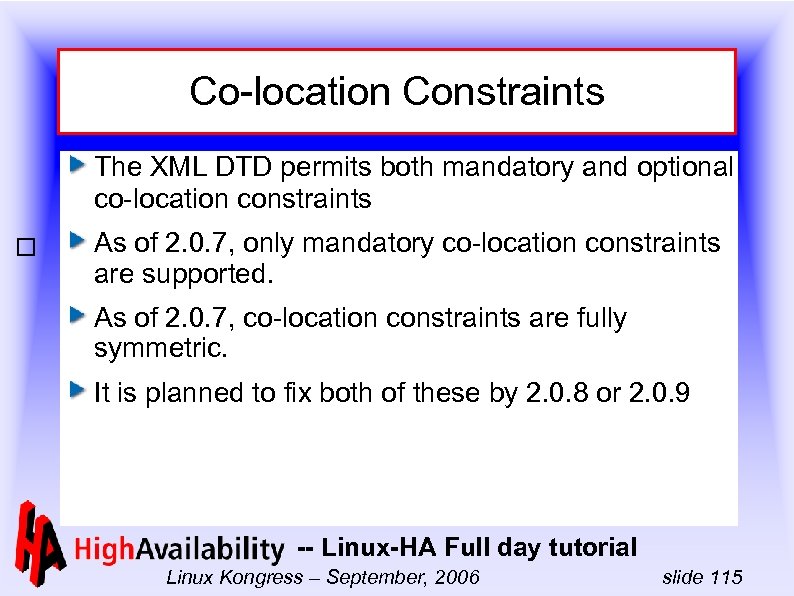 Co-location Constraints

The XML DTD permits both mandatory and optional co-location constraints

As of 2.0.7, only mandatory co-location constraints are supported.

As of 2.0.7, co-location constraints are fully symmetric.

It is planned to fix both of these by 2.0.8 or 2.0.9

HA HighAvailability -- Linux-HA Full day tutorial

Linux Kongress – September, 2006 slide 115